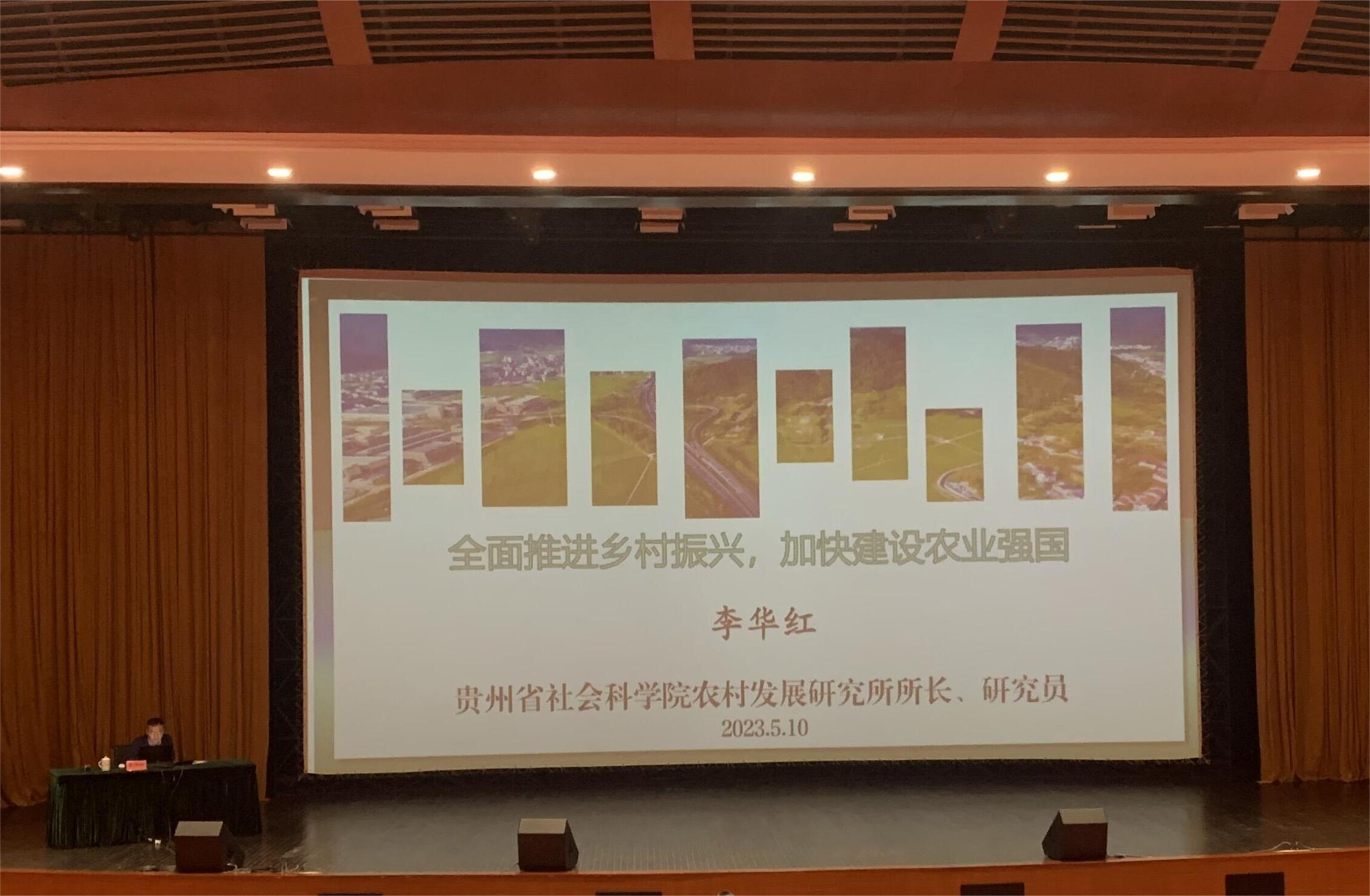 全面推进乡村振兴，加快建设农业强国

李华红

贵州省社会科学院农村发展研究所所长、研究员
2023.5.10